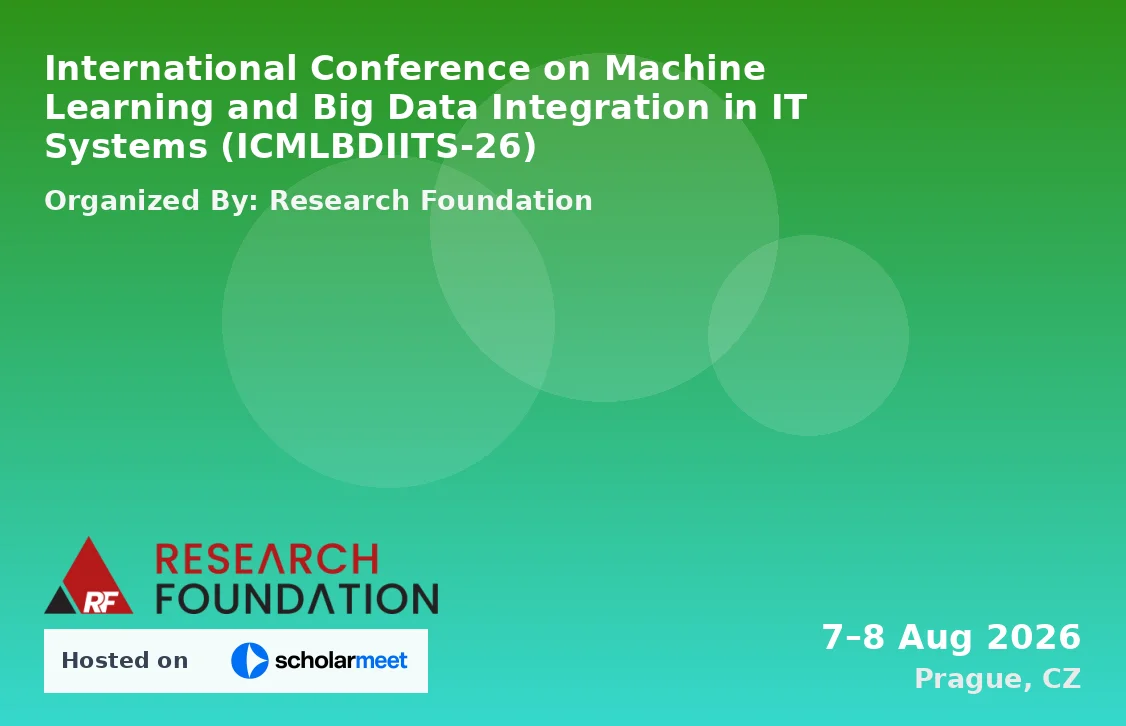 International Conference on Machine Learning and Big Data Integration in IT Systems (ICMLBDIITS-26)

Organized By: Research Foundation

RF RESEARCH FOUNDATION

Hosted on scholarmeet

7–8 Aug 2026
Prague, CZ